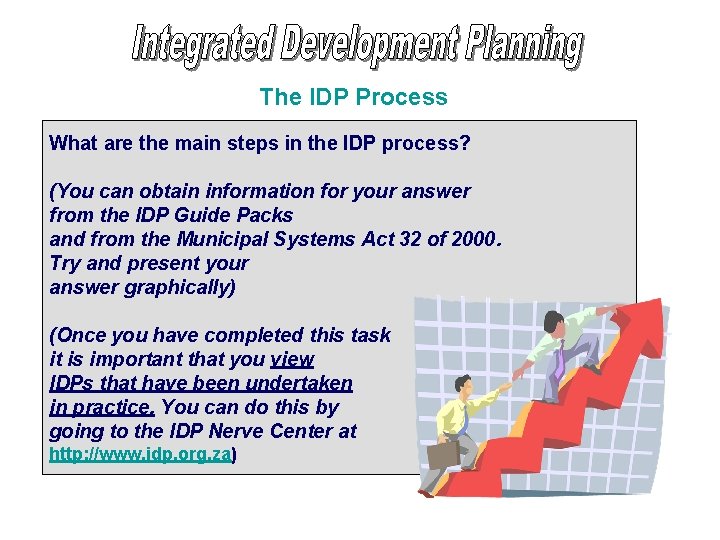 Integrated Development Planning

The IDP Process

What are the main steps in the IDP process?

(You can obtain information for your answer from the IDP Guide Packs and from the Municipal Systems Act 32 of 2000. Try and present your answer graphically)

(Once you have completed this task it is important that you view IDPs that have been undertaken in practice. You can do this by going to the IDP Nerve Center at http://www.idp.org.za)